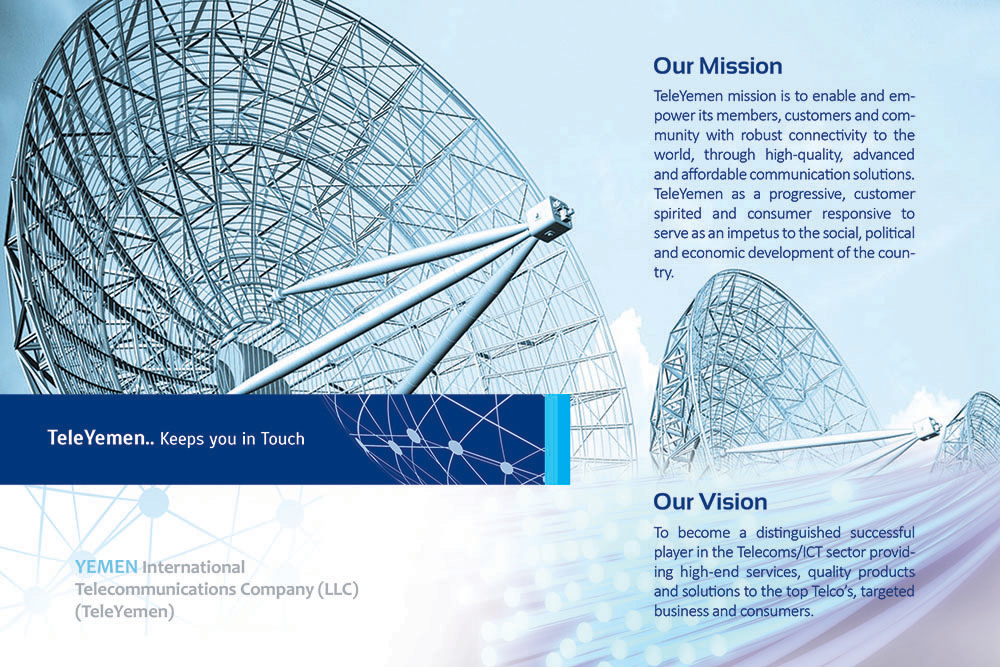 Our Mission

TeleYemen mission is to enable and empower its members, customers and community with robust connectivity to the world, through high-quality, advanced and affordable communication solutions. TeleYemen as a progressive, customer spirited and consumer responsive to serve as an impetus to the social, political and economic development of the country.

TeleYemen.. Keeps you in Touch

Our Vision

To become a distinguished successful player in the Telecoms/ICT sector providing high-end services, quality products and solutions to the top Telco's, targeted business and consumers.

YEMEN International Telecommunications Company (LLC) (TeleYemen)